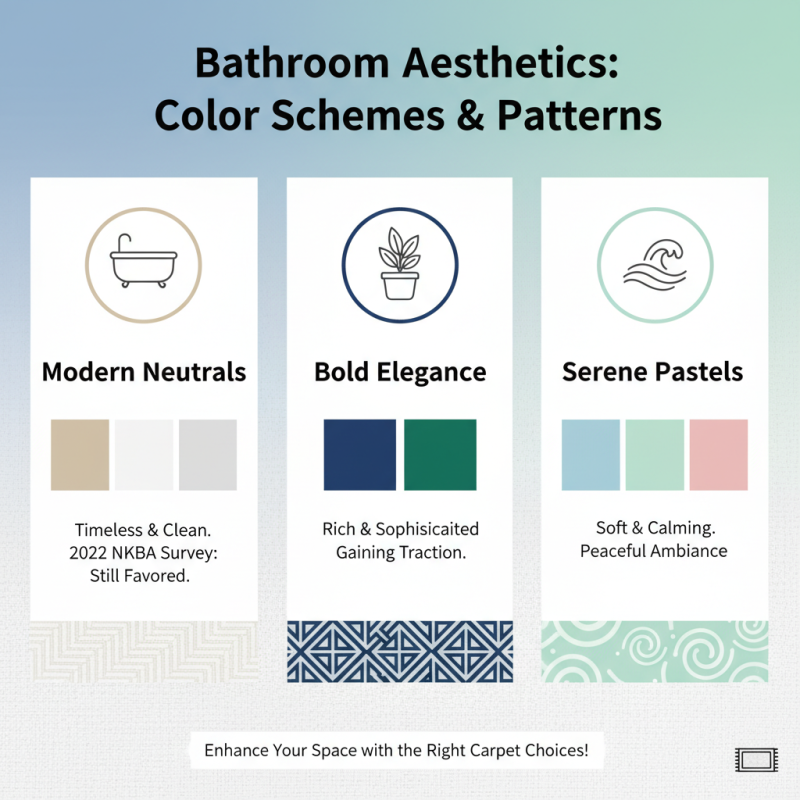 Bathroom Aesthetics: Color Schemes & Patterns

Modern Neutrals

Timeless & Clean. 2022 NKBA Survey: Still Favored.

Bold Elegance

Rich & Sophisicaited Gaining Traction.

Serene Pastels

Soft & Calming. Peaceful Ambiance

Enhance Your Space with the Right Carpet Choices!